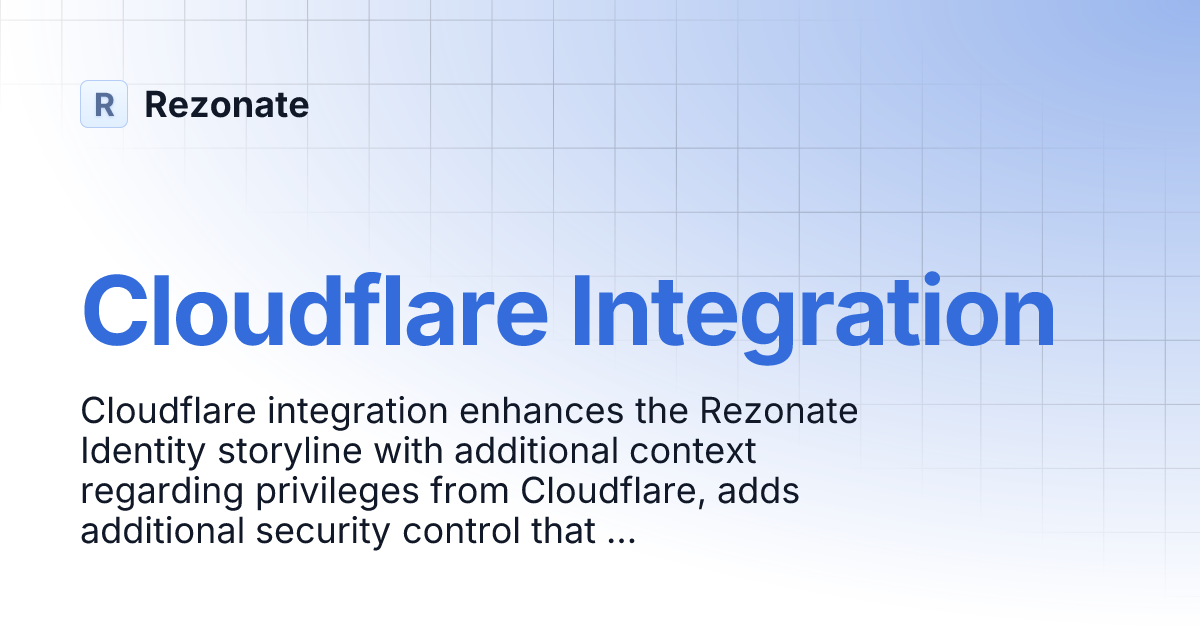 R Rezonate

Cloudflare Integration

Cloudflare integration enhances the Rezonate Identity storyline with additional context regarding privileges from Cloudflare, adds additional security control that ...